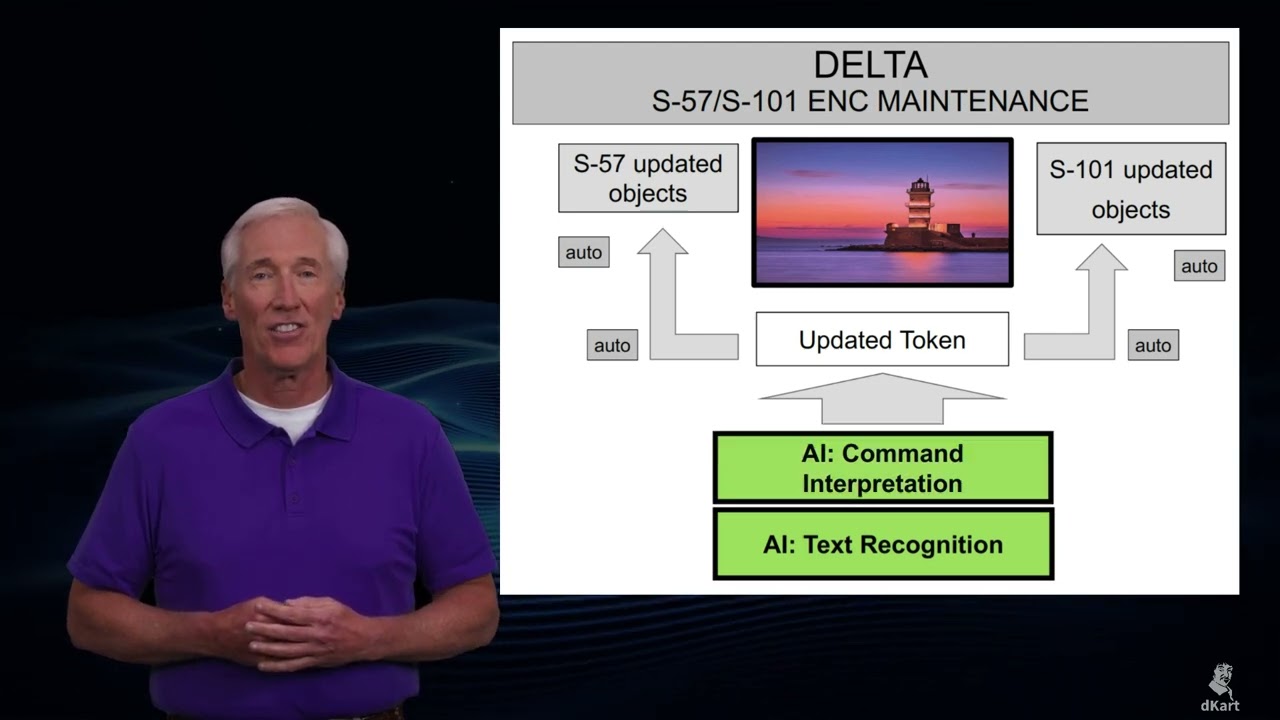 DELTA
S-57/S-101 ENC MAINTENANCE

S-57 updated objects

S-101 updated objects

auto

auto

auto

auto

Updated Token

AI: Command Interpretation

AI: Text Recognition

dKart